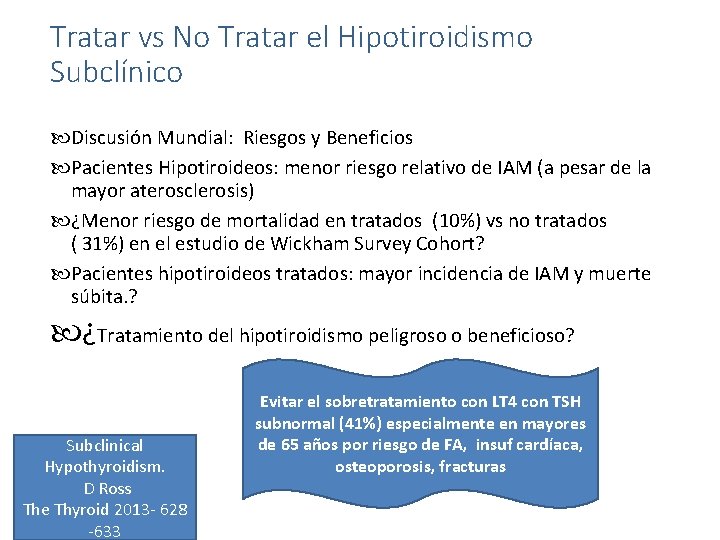 Tratar vs No Tratar el Hipotiroidismo Subclínico

Discusión Mundial: Riesgos y Beneficios

Pacientes Hipotiroideos: menor riesgo relativo de IAM (a pesar de la mayor aterosclerosis)

¿Menor riesgo de mortalidad en tratados (10%) vs no tratados ( 31%) en el estudio de Wickham Survey Cohort?

Pacientes hipotiroideos tratados: mayor incidencia de IAM y muerte súbita.?

¿Tratamiento del hipotiroidismo peligroso o beneficioso?

Evitar el sobretratamiento con LT4 con TSH subnormal (41%) especialmente en mayores de 65 años por riesgo de FA, insuf cardíaca, osteoporosis, fracturas

Subclinical Hypothyroidism. D Ross The Thyroid 2013- 628 -633